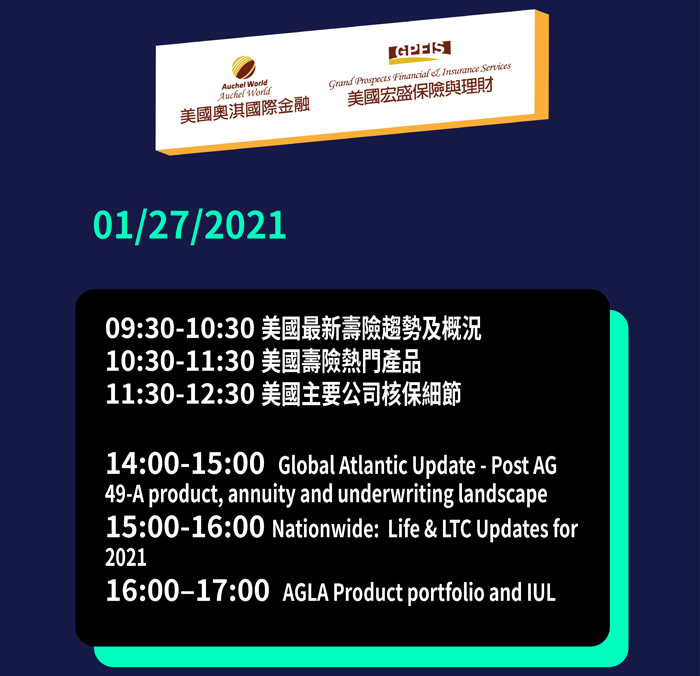 Auchel World
Auchel World
美國奧淇國際金融

GPFIS
Grand Prospects Financial & Insurance Services
美國宏盛保險與理財

01/27/2021

09:30-10:30 美國最新壽險趨勢及概況
10:30-11:30 美國壽險熱門產品
11:30-12:30 美國主要公司核保細節

14:00-15:00 Global Atlantic Update - Post AG 49-A product, annuity and underwriting landscape
15:00-16:00 Nationwide: Life & LTC Updates for 2021
16:00–17:00 AGLA Product portfolio and IUL